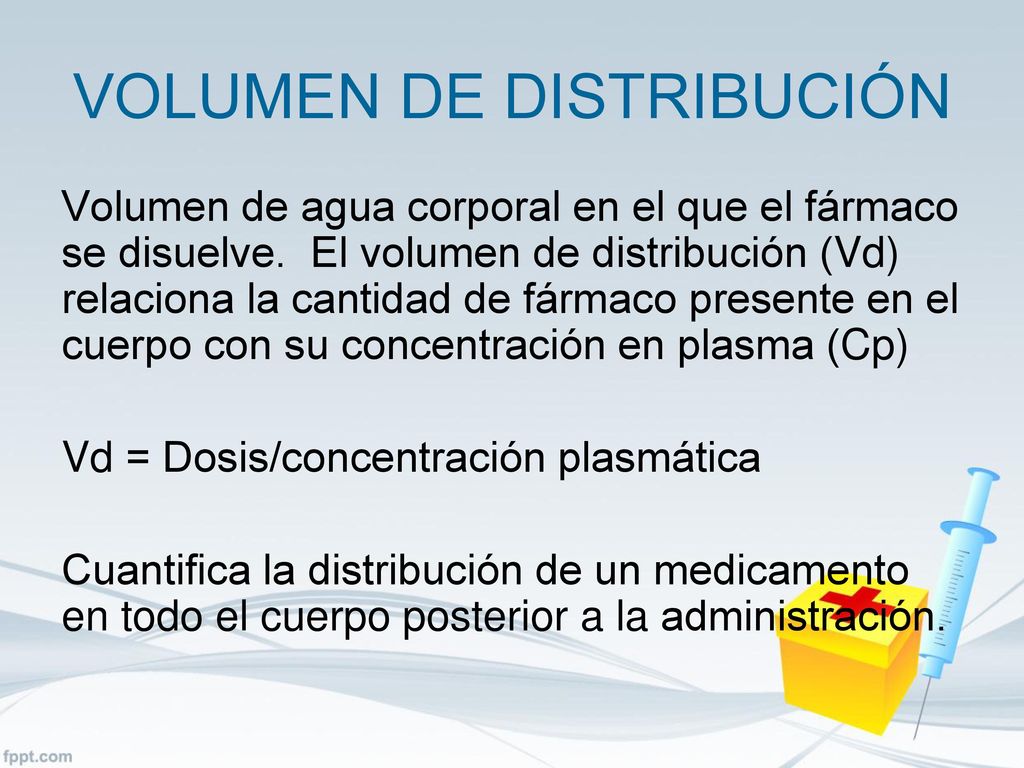 VOLUMEN DE DISTRIBUCIÓN

Volumen de agua corporal en el que el fármaco se disuelve. El volumen de distribución (Vd) relaciona la cantidad de fármaco presente en el cuerpo con su concentración en plasma (Cp)

Vd = Dosis/concentración plasmática

Cuantifica la distribución de un medicamento en todo el cuerpo posterior a la administración.

fppt.com